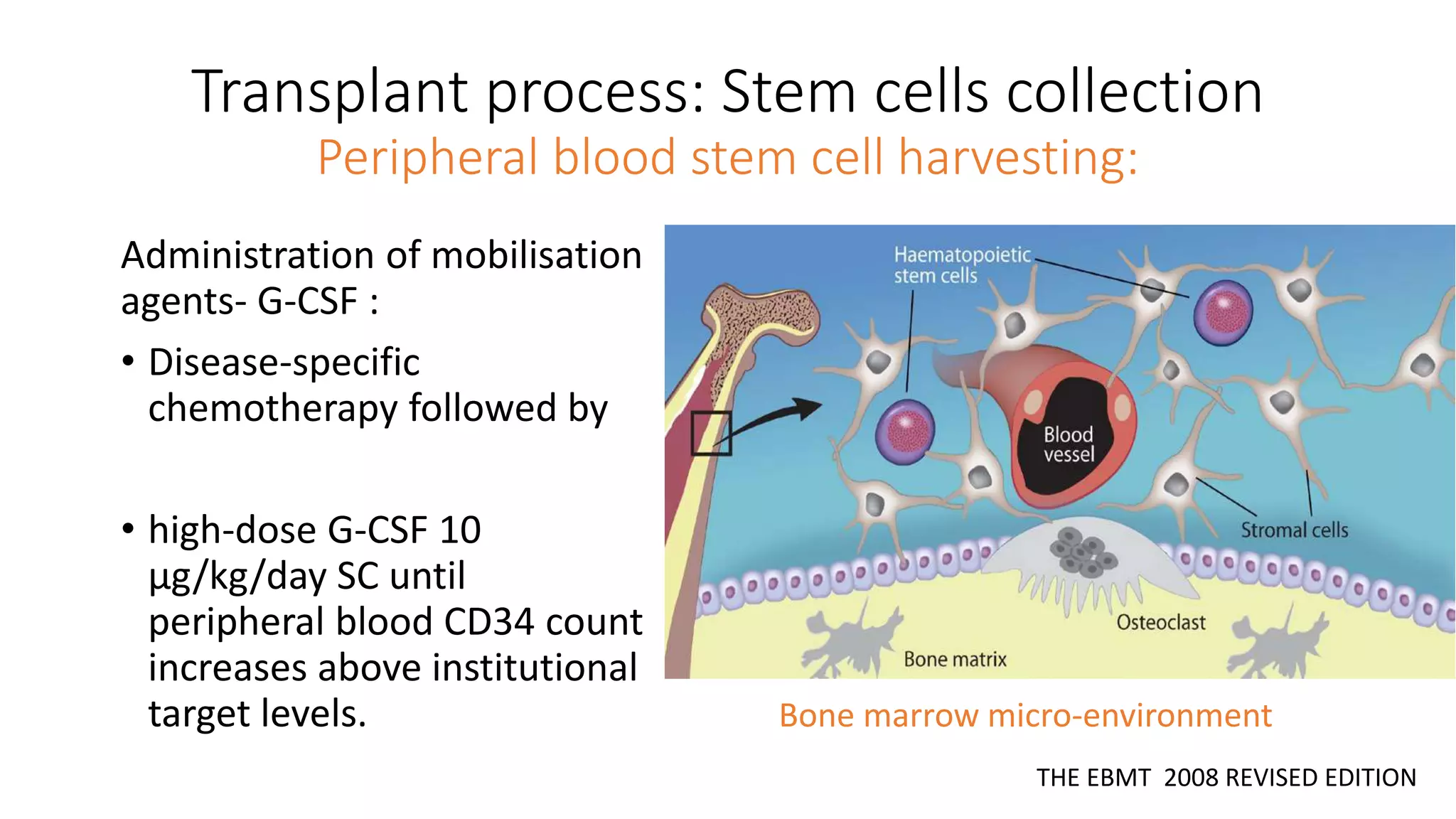 Transplant process: Stem cells collection
Peripheral blood stem cell harvesting:

Administration of mobilisation agents- G-CSF :

• Disease-specific chemotherapy followed by

• high-dose G-CSF 10 µg/kg/day SC until peripheral blood CD34 count increases above institutional target levels.

Haematopoietic stem cells

Blood vessel

Stromal cells

Osteoclast

Bone matrix

Bone marrow micro-environment

THE EBMT 2008 REVISED EDITION